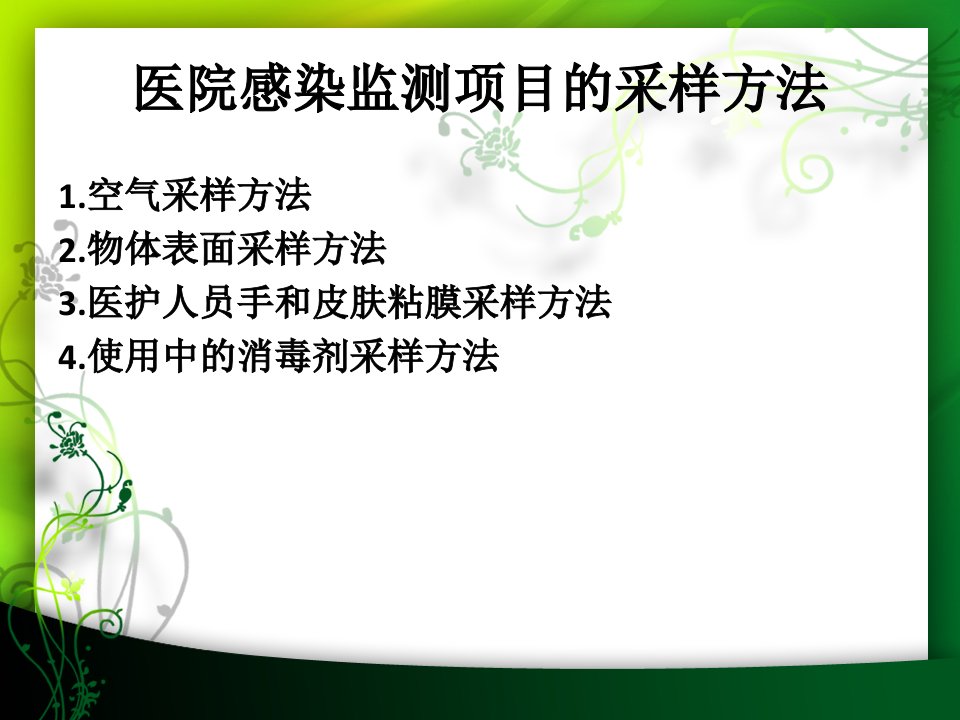 医院感染监测项目的采样方法

1.空气采样方法
2.物体表面采样方法
3.医护人员手和皮肤粘膜采样方法
4.使用中的消毒剂采样方法